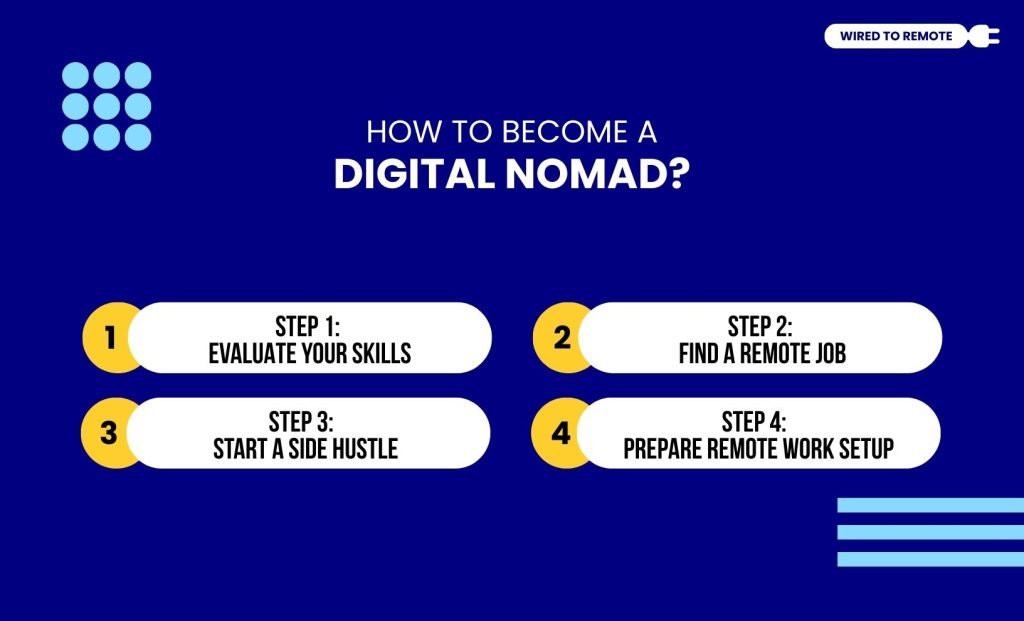 WIRED TO REMOTE

HOW TO BECOME A
DIGITAL NOMAD?

1 STEP 1:
EVALUATE YOUR SKILLS

2 STEP 2:
FIND A REMOTE JOB

3 STEP 3:
START A SIDE HUSTLE

4 STEP 4:
PREPARE REMOTE WORK SETUP